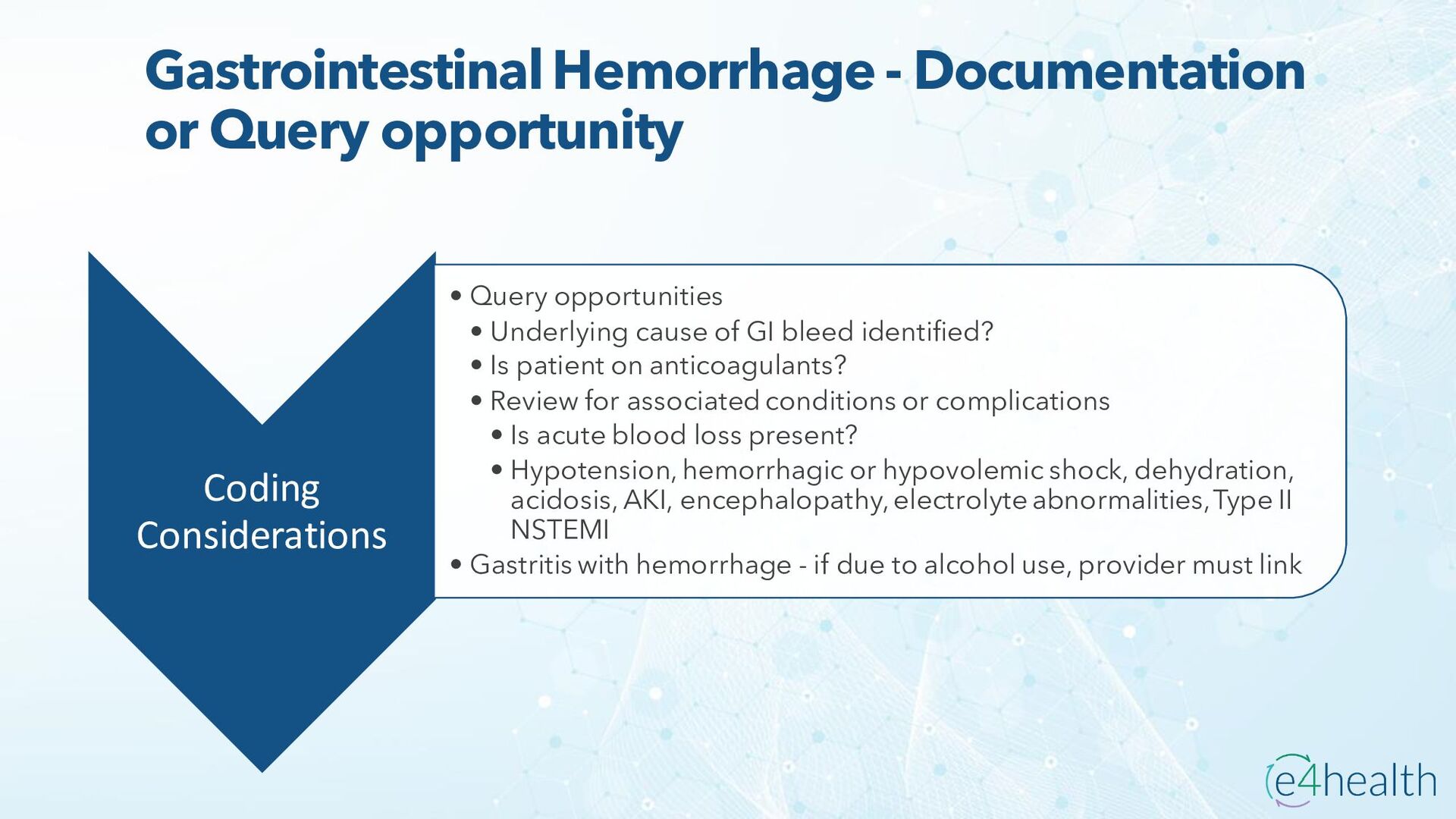 Gastrointestinal Hemorrhage - Documentation or Query opportunity

Coding Considerations

• Query opportunities
• Underlying cause of GI bleed identified?
• Is patient on anticoagulants?
• Review for associated conditions or complications
• Is acute blood loss present?
• Hypotension, hemorrhagic or hypovolemic shock, dehydration, acidosis, AKI, encephalopathy, electrolyte abnormalities, Type II NSTEMI
• Gastritis with hemorrhage - if due to alcohol use, provider must link

e4health